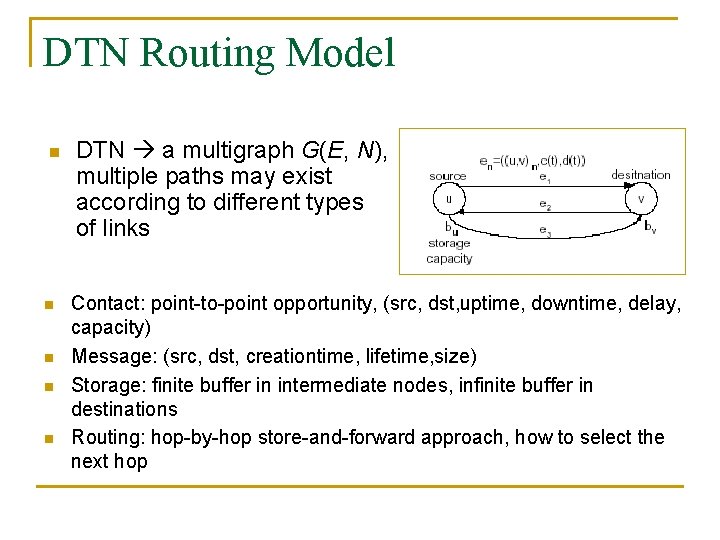 DTN Routing Model

DTN → a multigraph $G(E, N)$, multiple paths may exist according to different types of links

$e_n=((u,v)_n,c(t),d(t))$
source
desitnation
u
v
$e_1$
$e_2$
$e_3$
$b_u$
$b_v$
storage capacity

Contact: point-to-point opportunity, (src, dst,uptime, downtime, delay, capacity)

Message: (src, dst, creationtime, lifetime,size)

Storage: finite buffer in intermediate nodes, infinite buffer in destinations

Routing: hop-by-hop store-and-forward approach, how to select the next hop